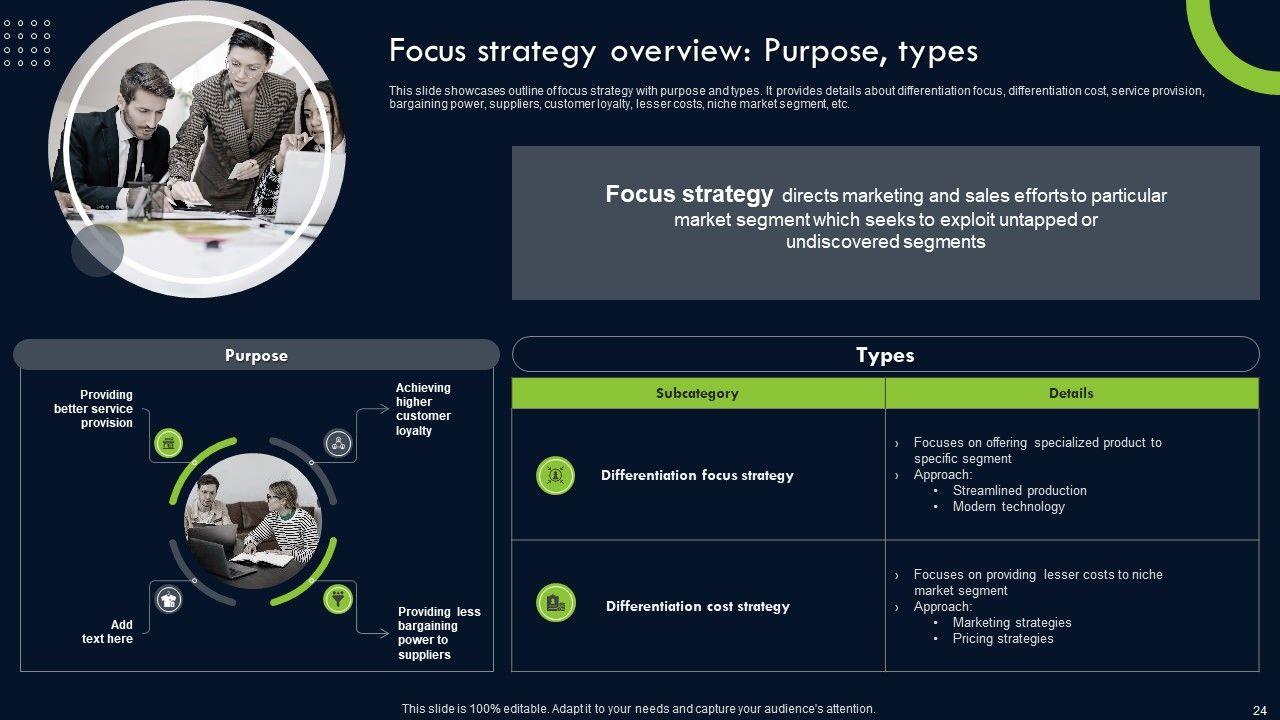 Focus strategy overview: Purpose, types

This slide showcases outline of focus strategy with purpose and types. It provides details about differentiation focus, differentiation cost, service provision, bargaining power, suppliers, customer loyalty, lesser costs, niche market segment, etc.

Focus strategy directs marketing and sales efforts to particular market segment which seeks to exploit untapped or undiscovered segments

Purpose

Providing better service provision

Achieving higher customer loyalty

Add text here

Providing less bargaining power to suppliers

Types

| Subcategory | Details |
|---|---|
| Differentiation focus strategy | › Focuses on offering specialized product to specific segment › Approach: • Streamlined production • Modern technology |
| Differentiation cost strategy | › Focuses on providing lesser costs to niche market segment › Approach: • Marketing strategies • Pricing strategies |

This slide is 100% editable. Adapt it to your needs and capture your audience's attention.

24